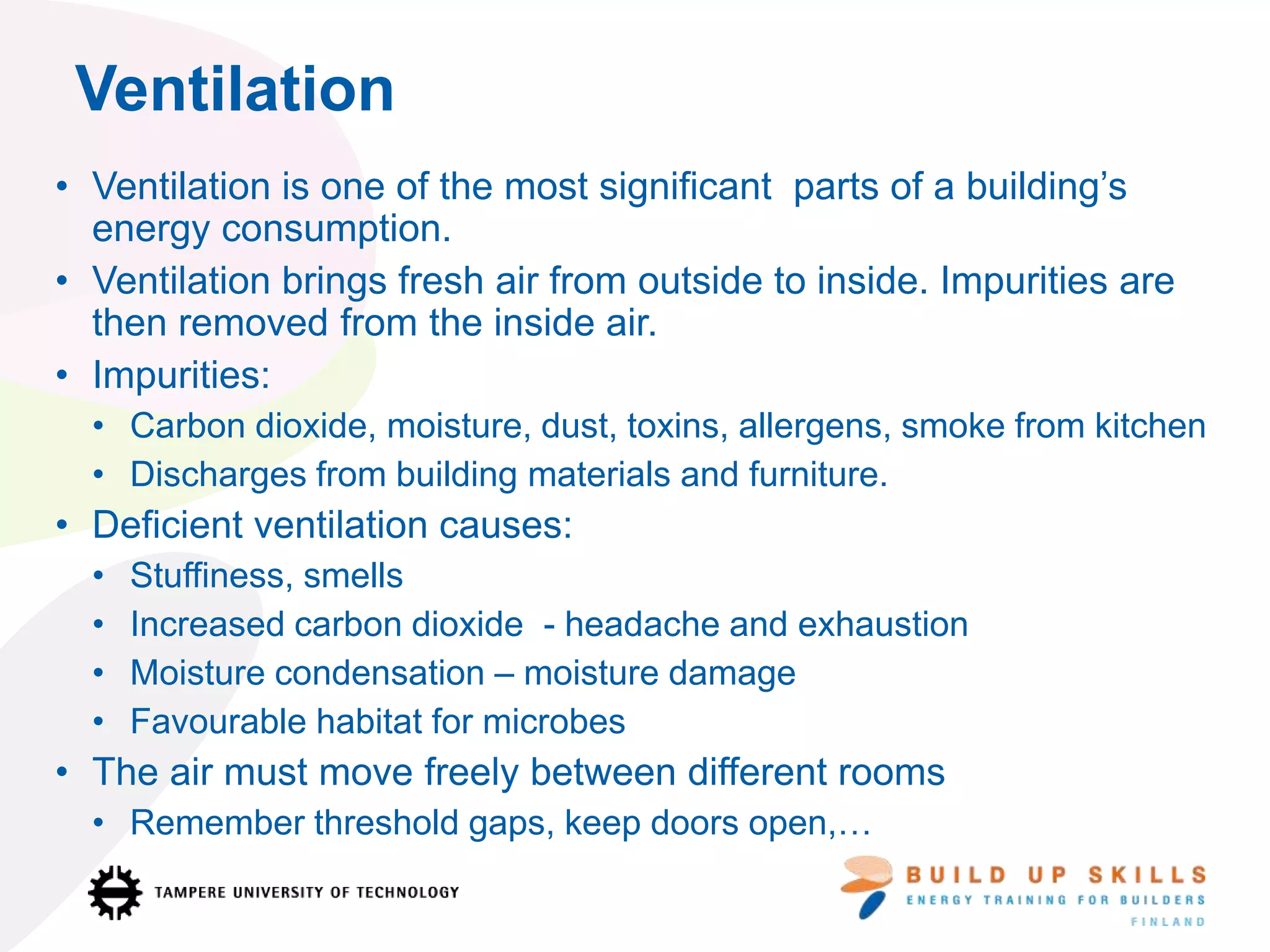 Ventilation

• Ventilation is one of the most significant parts of a building's energy consumption.
• Ventilation brings fresh air from outside to inside. Impurities are then removed from the inside air.
• Impurities:
  • Carbon dioxide, moisture, dust, toxins, allergens, smoke from kitchen
  • Discharges from building materials and furniture.
• Deficient ventilation causes:
  • Stuffiness, smells
  • Increased carbon dioxide - headache and exhaustion
  • Moisture condensation – moisture damage
  • Favourable habitat for microbes
• The air must move freely between different rooms
  • Remember threshold gaps, keep doors open,…

TAMPERE UNIVERSITY OF TECHNOLOGY

BUILD UP SKILLS
ENERGY TRAINING FOR BUILDERS
FINLAND